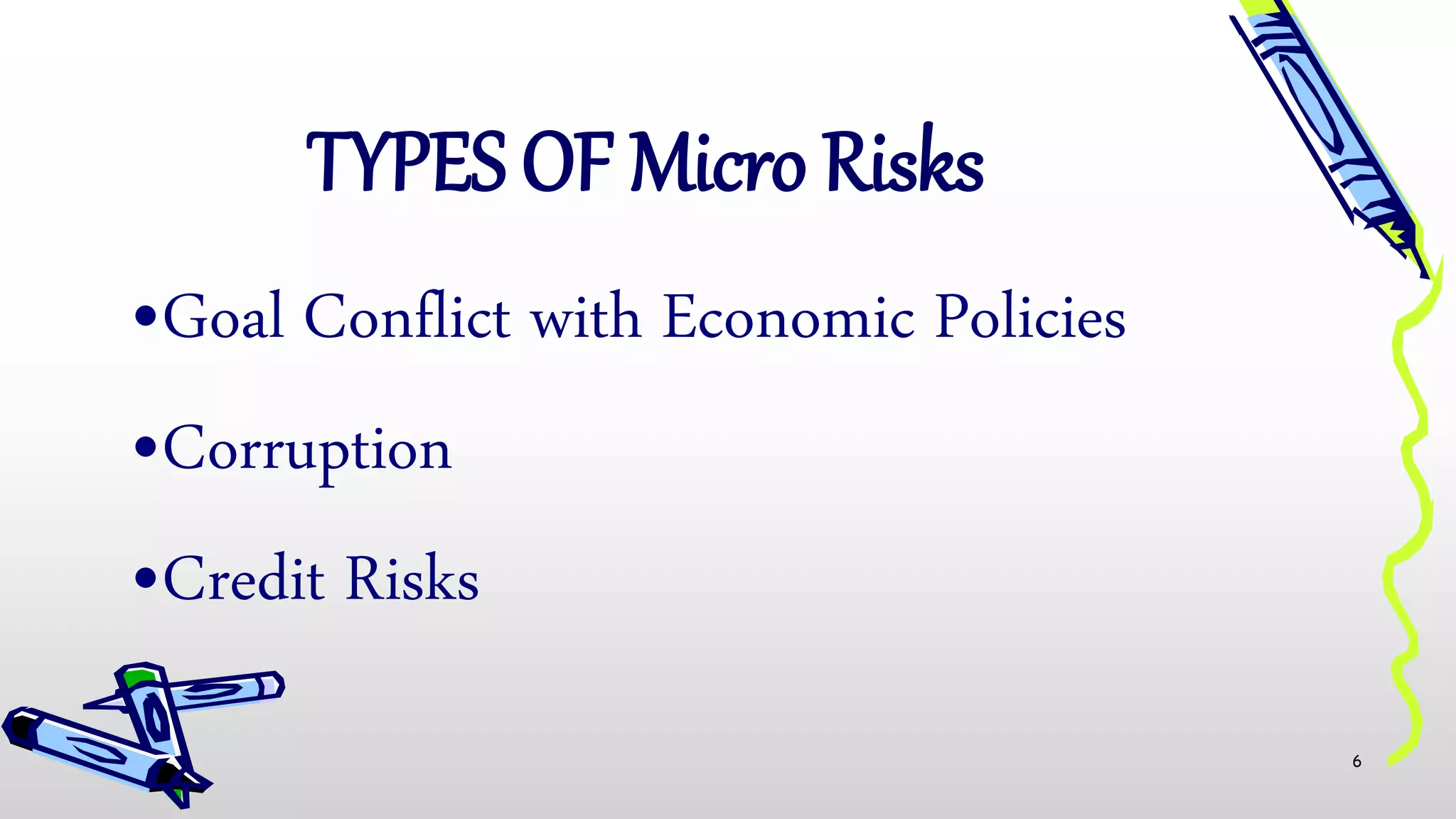 TYPES OF Micro Risks

•Goal Conflict with Economic Policies

•Corruption

•Credit Risks

6